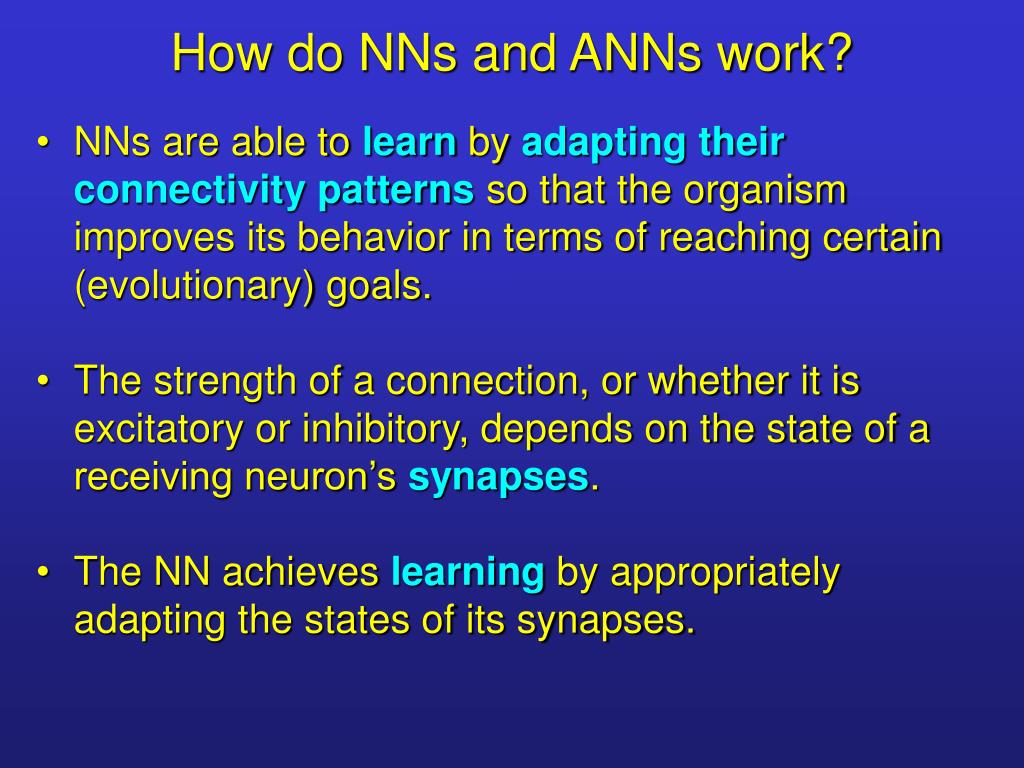 How do NNs and ANNs work?

• NNs are able to learn by adapting their connectivity patterns so that the organism improves its behavior in terms of reaching certain (evolutionary) goals.

• The strength of a connection, or whether it is excitatory or inhibitory, depends on the state of a receiving neuron's synapses.

• The NN achieves learning by appropriately adapting the states of its synapses.